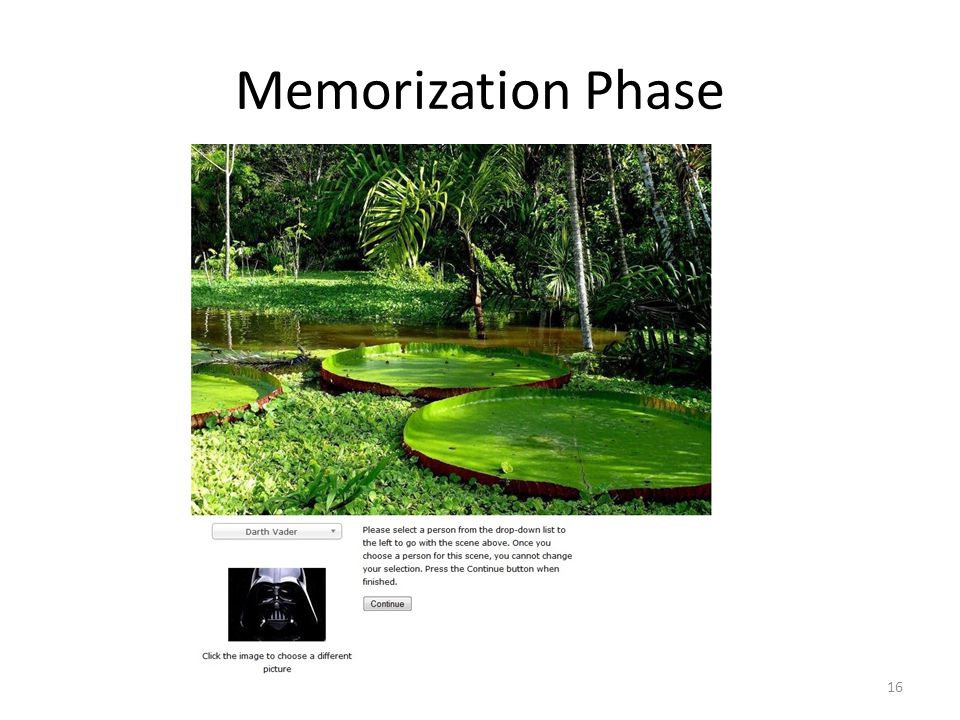 Memorization Phase

Darth Vader

Please select a person from the drop-down list to the left to go with the scene above. Once you choose a person for this scene, you cannot change your selection. Press the Continue button when finished.

Continue

Click the image to choose a different picture

16